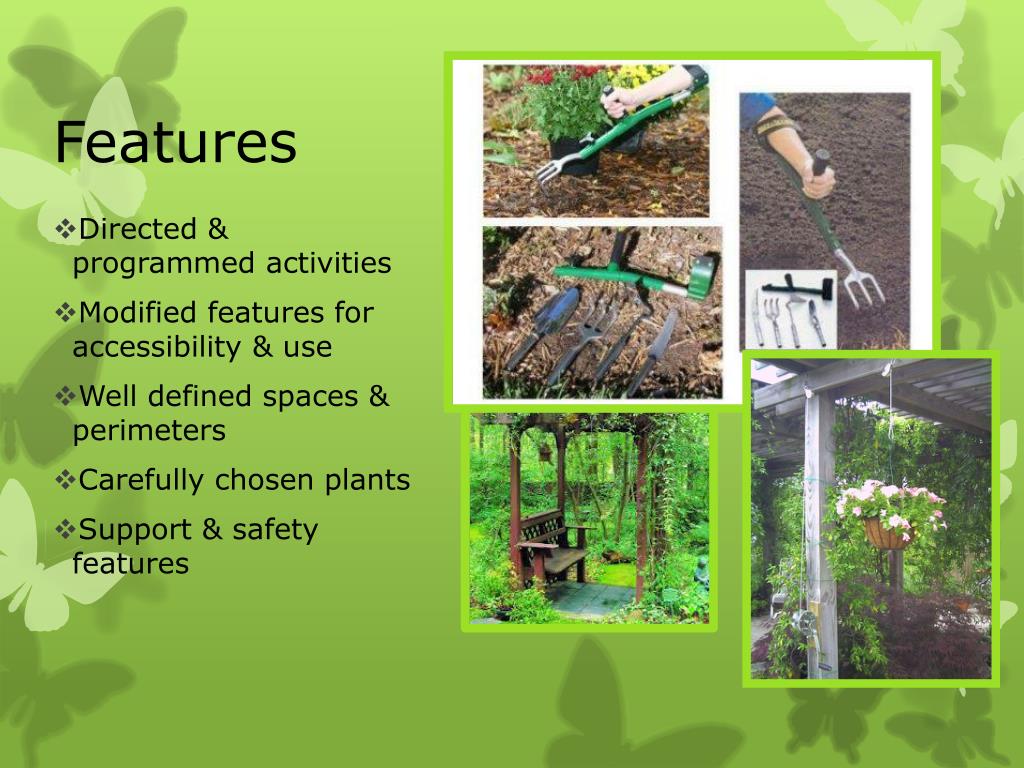 Features

❖Directed & programmed activities

❖Modified features for accessibility & use

❖Well defined spaces & perimeters

❖Carefully chosen plants

❖Support & safety features